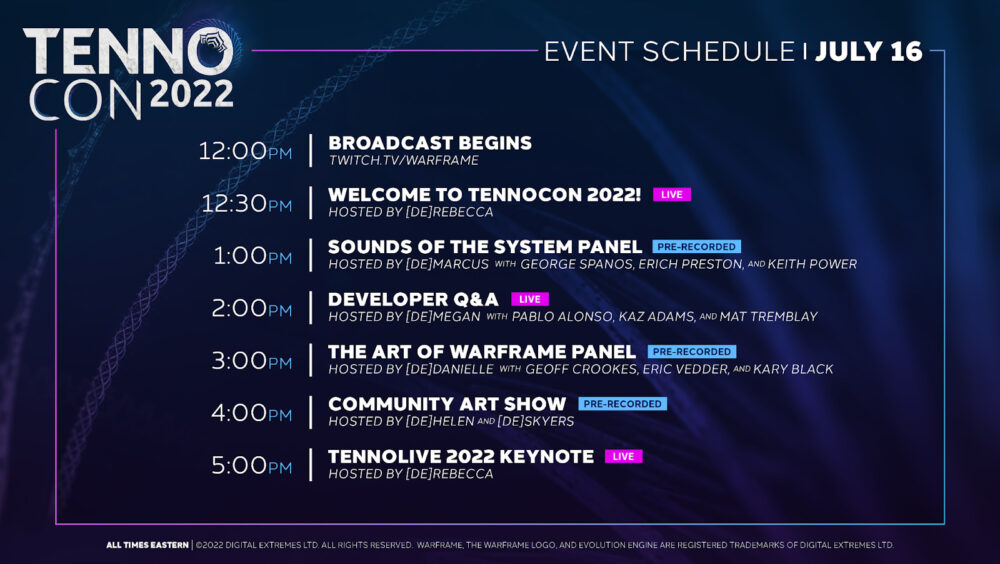 TENNO CON 2022

EVENT SCHEDULE | JULY 16

12:00PM | BROADCAST BEGINS
TWITCH.TV/WARFRAME

12:30PM | WELCOME TO TENNOCON 2022! LIVE
HOSTED BY [DE]REBECCA

1:00PM | SOUNDS OF THE SYSTEM PANEL PRE-RECORDED
HOSTED BY [DE]MARCUS WITH GEORGE SPANOS, ERICH PRESTON, AND KEITH POWER

2:00PM | DEVELOPER Q&A LIVE
HOSTED BY [DE]MEGAN WITH PABLO ALONSO, KAZ ADAMS, AND MAT TREMBLAY

3:00PM | THE ART OF WARFRAME PANEL PRE-RECORDED
HOSTED BY [DE]DANIELLE WITH GEOFF CROOKES, ERIC VEDDER, AND KARY BLACK

4:00PM | COMMUNITY ART SHOW PRE-RECORDED
HOSTED BY [DE]HELEN AND [DE]SKYERS

5:00PM | TENNOLIVE 2022 KEYNOTE LIVE
HOSTED BY [DE]REBECCA

ALL TIMES EASTERN | ©2022 DIGITAL EXTREMES LTD. ALL RIGHTS RESERVED. WARFRAME, THE WARFRAME LOGO, AND EVOLUTION ENGINE ARE REGISTERED TRADEMARKS OF DIGITAL EXTREMES LTD.